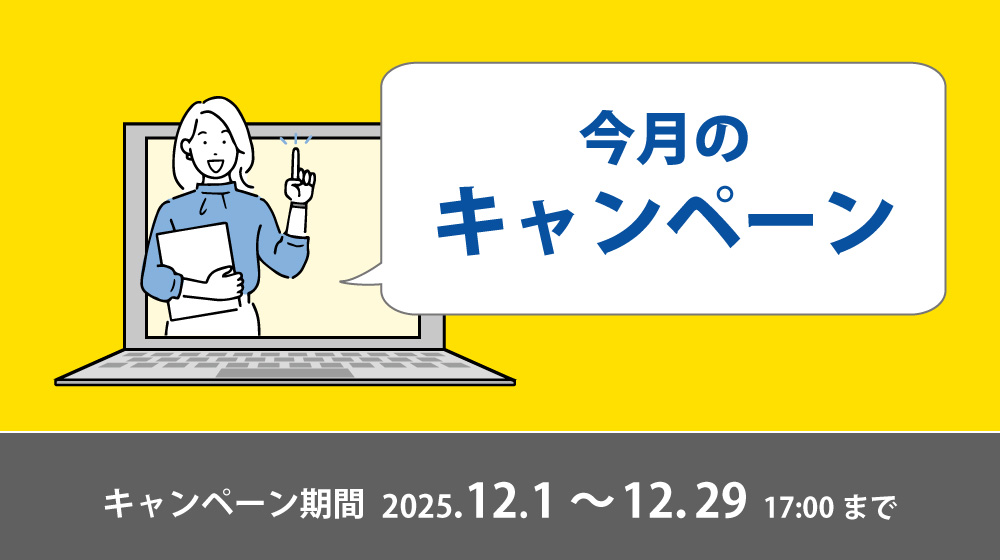 今月の
キャンペーン

キャンペーン期間 2025.12.1 ～12.29 17:00 まで